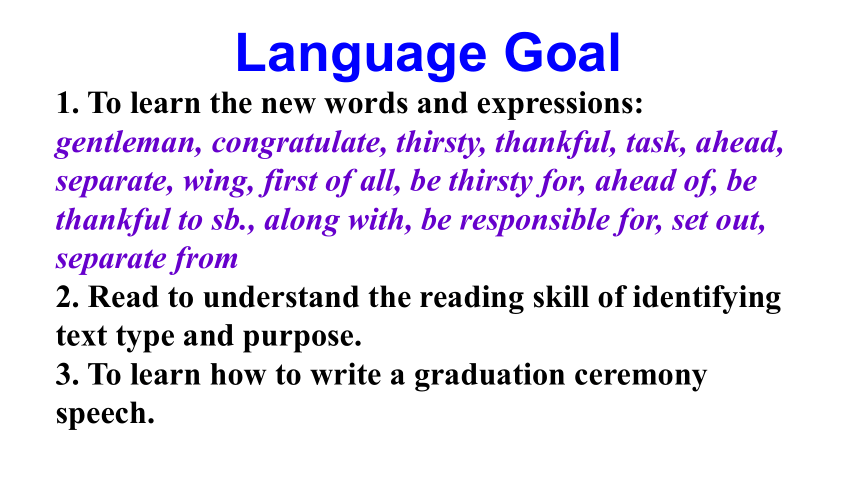 Language Goal

1. To learn the new words and expressions: gentleman, congratulate, thirsty, thankful, task, ahead, separate, wing, first of all, be thirsty for, ahead of, be thankful to sb., along with, be responsible for, set out, separate from

2. Read to understand the reading skill of identifying text type and purpose.

3. To learn how to write a graduation ceremony speech.